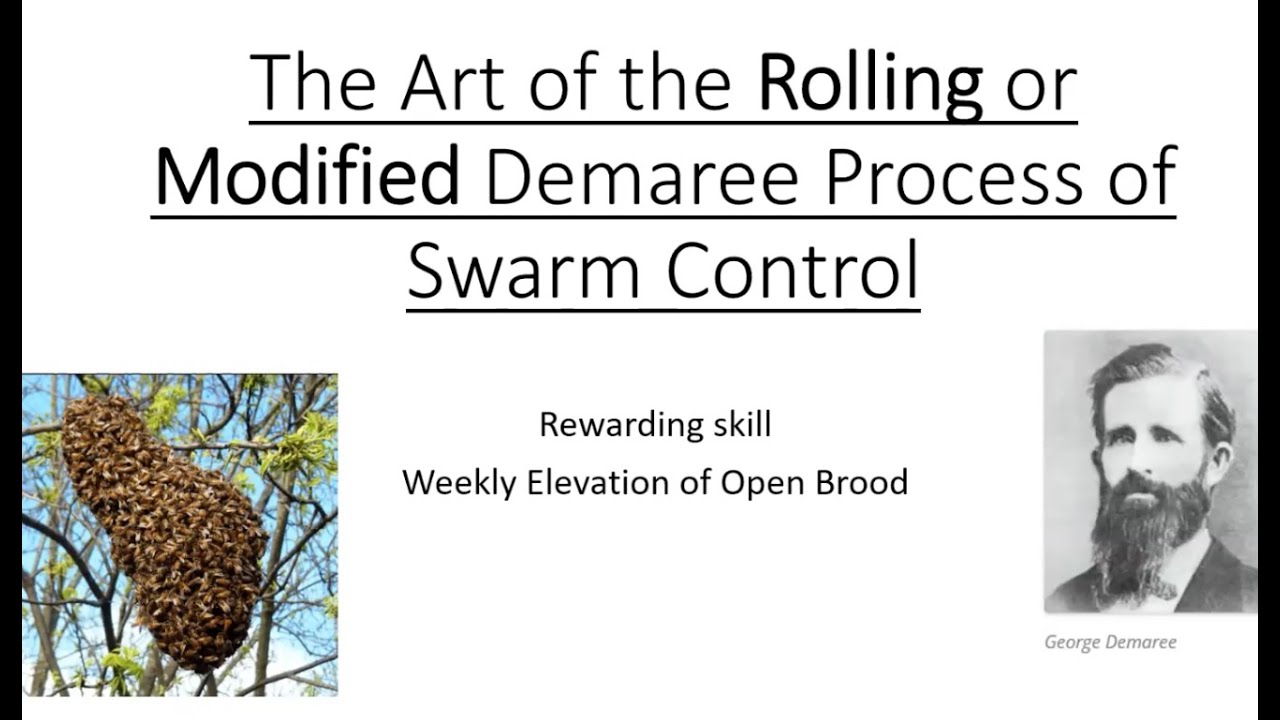 The Art of the Rolling or Modified Demaree Process of Swarm Control

Rewarding skill
Weekly Elevation of Open Brood

George Demaree